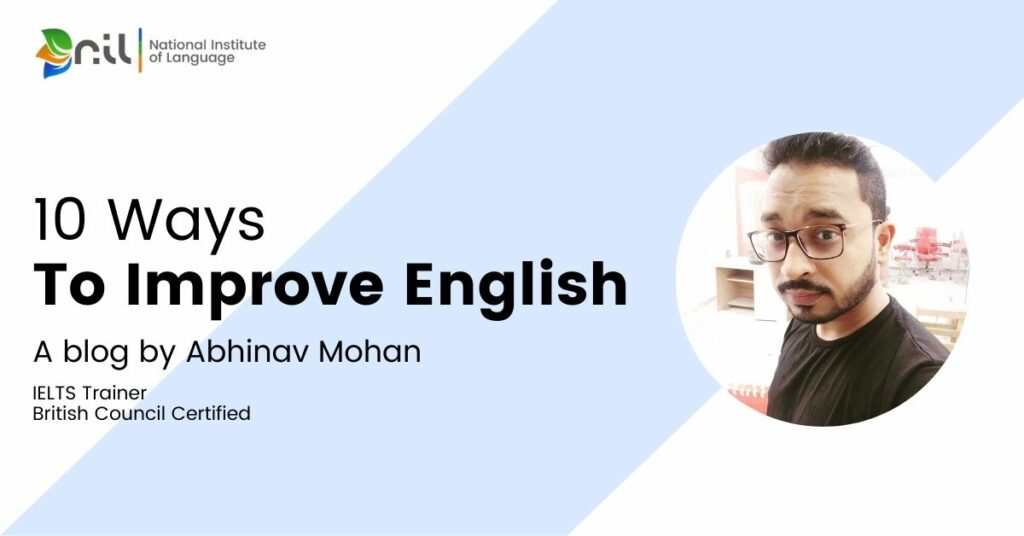 nil National Institute of Language

10 Ways
To Improve English

A blog by Abhinav Mohan

IELTS Trainer
British Council Certified